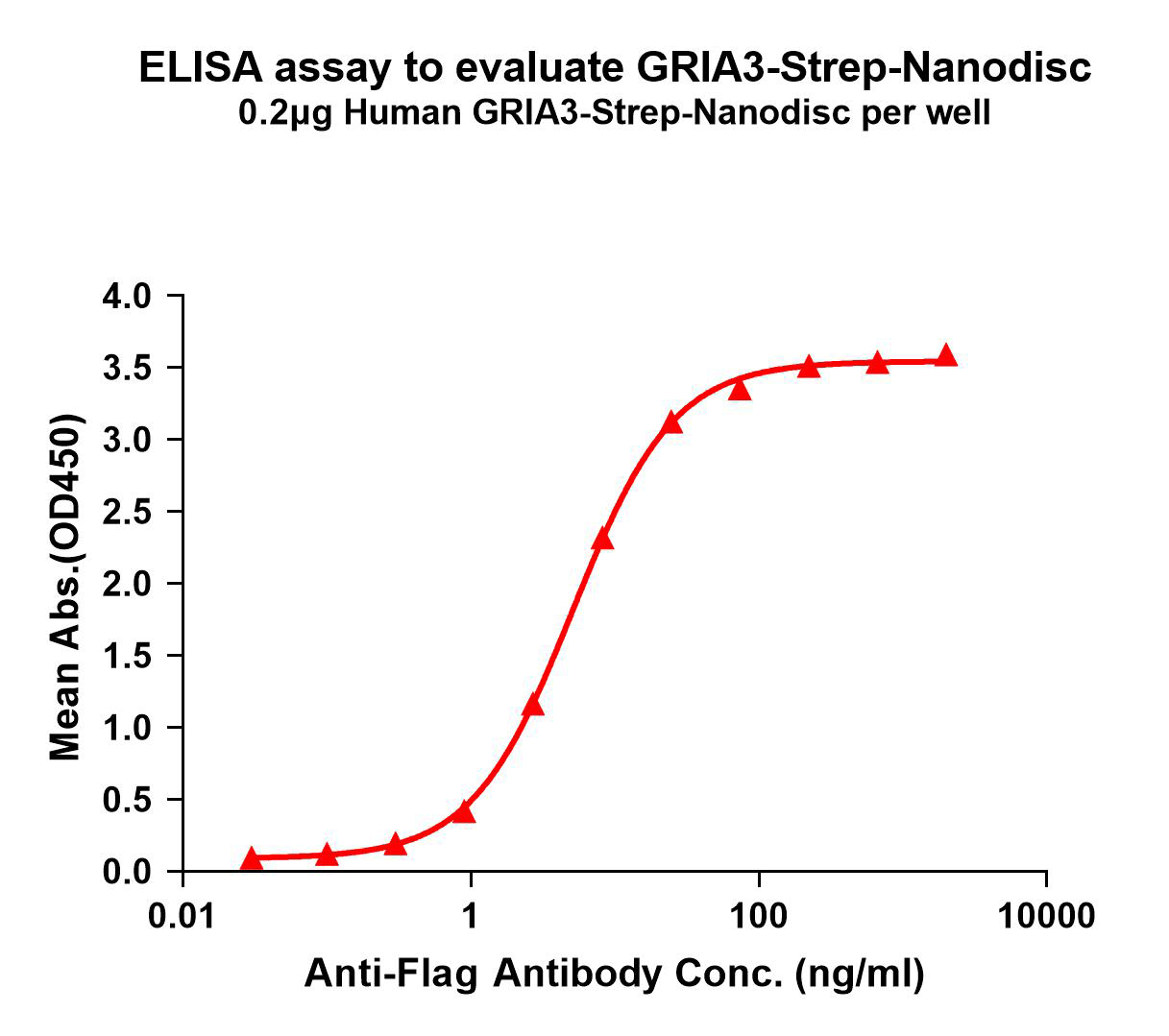 ELISA assay to evaluate GRIA3-Strep-Nanodisc
0.2μg Human GRIA3-Strep-Nanodisc per well

Mean Abs.(OD450)

4.0
3.5
3.0
2.5
2.0
1.5
1.0
0.5
0.0

0.01
1
100
10000

Anti-Flag Antibody Conc. (ng/ml)